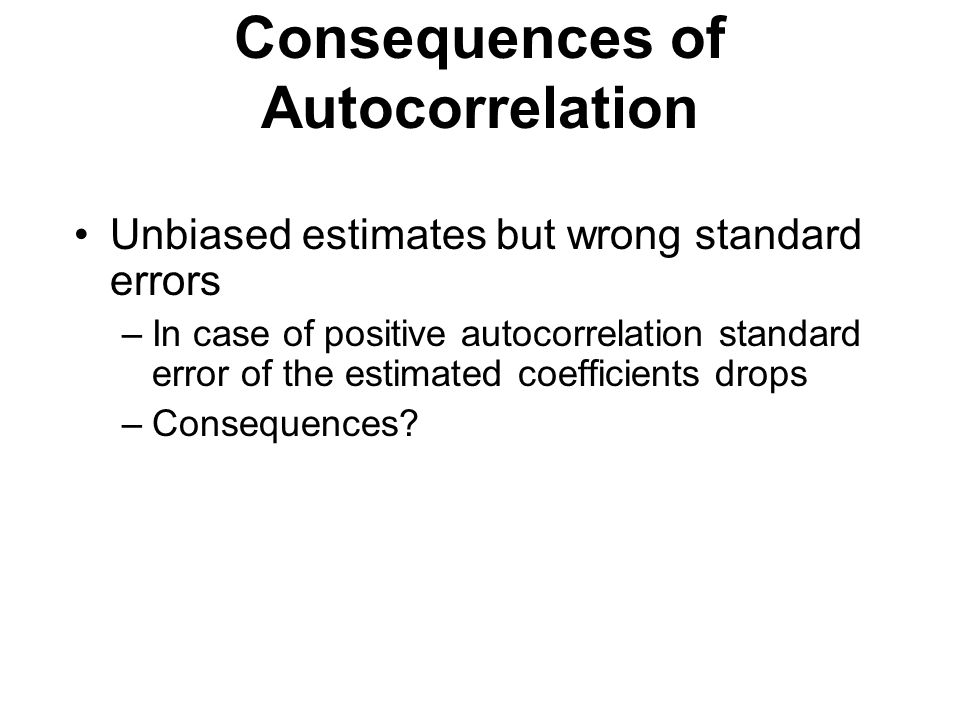 Consequences of Autocorrelation

• Unbiased estimates but wrong standard errors
– In case of positive autocorrelation standard error of the estimated coefficients drops
– Consequences?